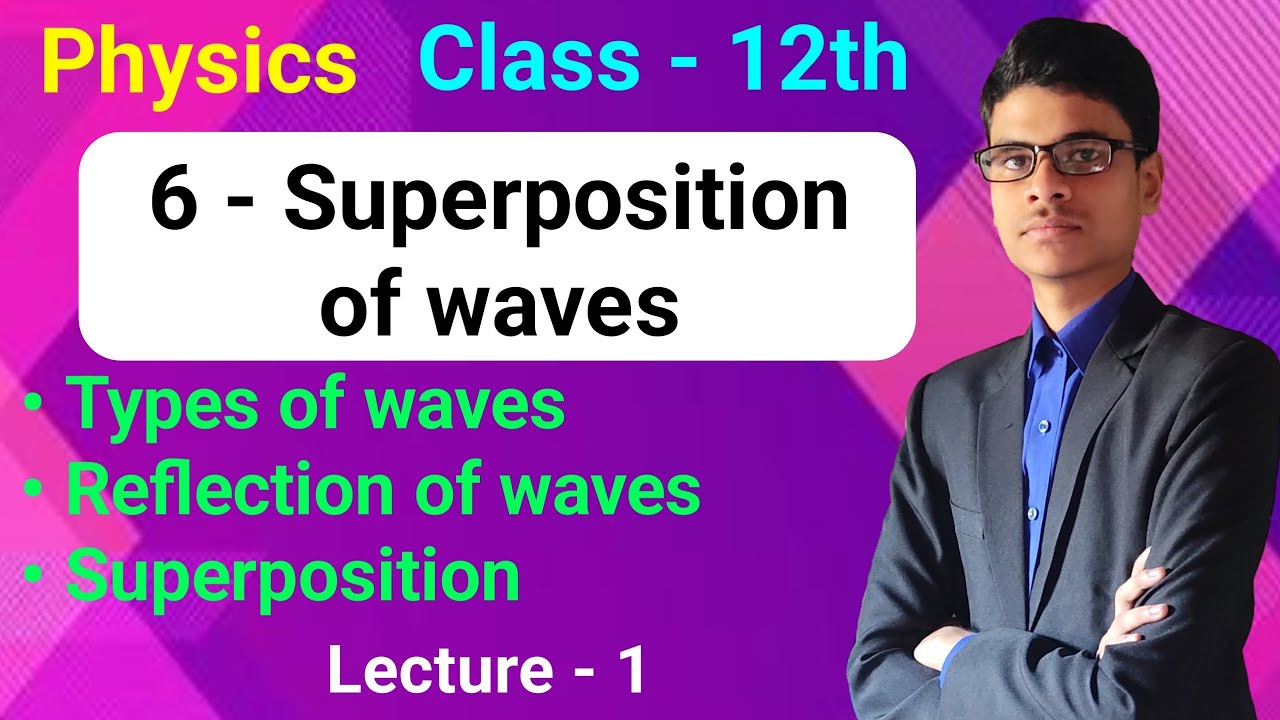 Physics Class - 12th

6 - Superposition of waves

• Types of waves
• Reflection of waves
• Superposition

Lecture - 1